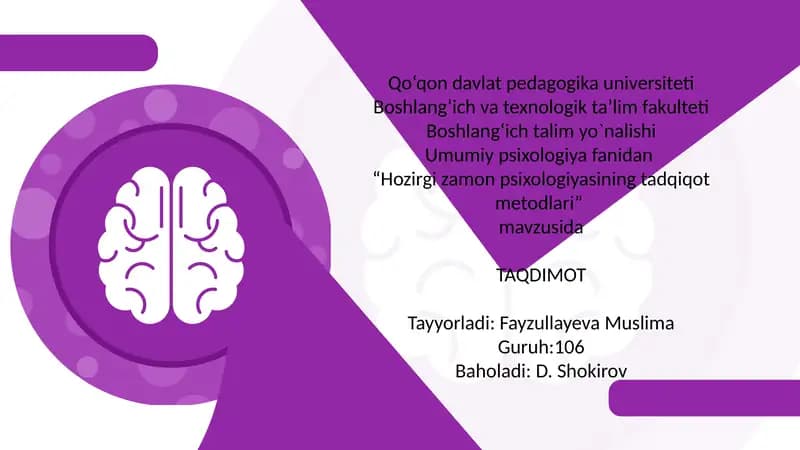 Qo‘qon davlat pedagogika universiteti
Boshlang‘ich va texnologik ta’lim fakulteti
Boshlang‘ich talim yo`nalishi
Umumiy psixologiya fanidan
“Hozirgi zamon psixologiyasining tadqiqot metodlari”
mavzusida

TAQDIMOT

Tayyorladi: Fayzullayeva Muslima
Guruh:106
Baholadi: D. Shokirov